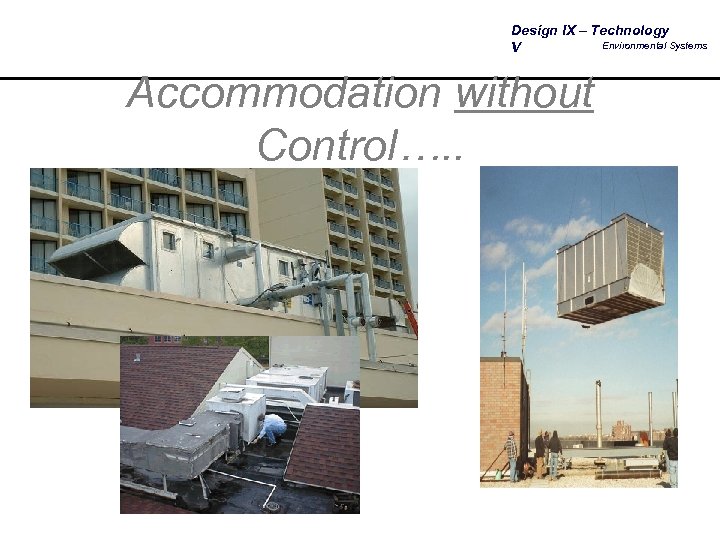 Design IX – Technology V
Environmental Systems

Accommodation without Control…..